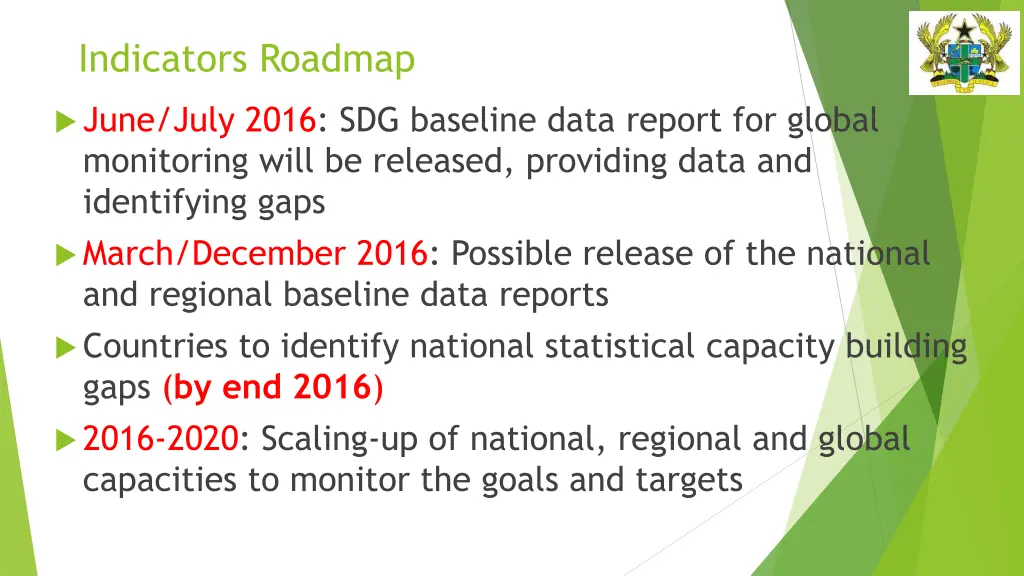 Indicators Roadmap

June/July 2016: SDG baseline data report for global monitoring will be released, providing data and identifying gaps

March/December 2016: Possible release of the national and regional baseline data reports

Countries to identify national statistical capacity building gaps (by end 2016)

2016-2020: Scaling-up of national, regional and global capacities to monitor the goals and targets